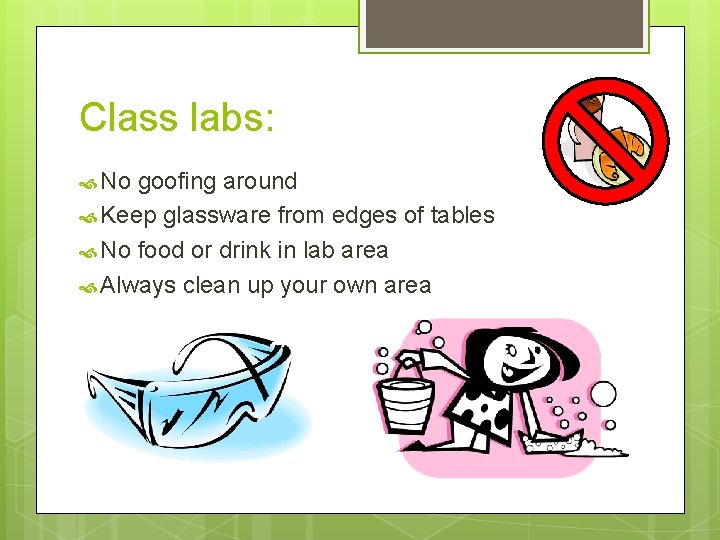 Class labs:

No goofing around
Keep glassware from edges of tables
No food or drink in lab area
Always clean up your own area